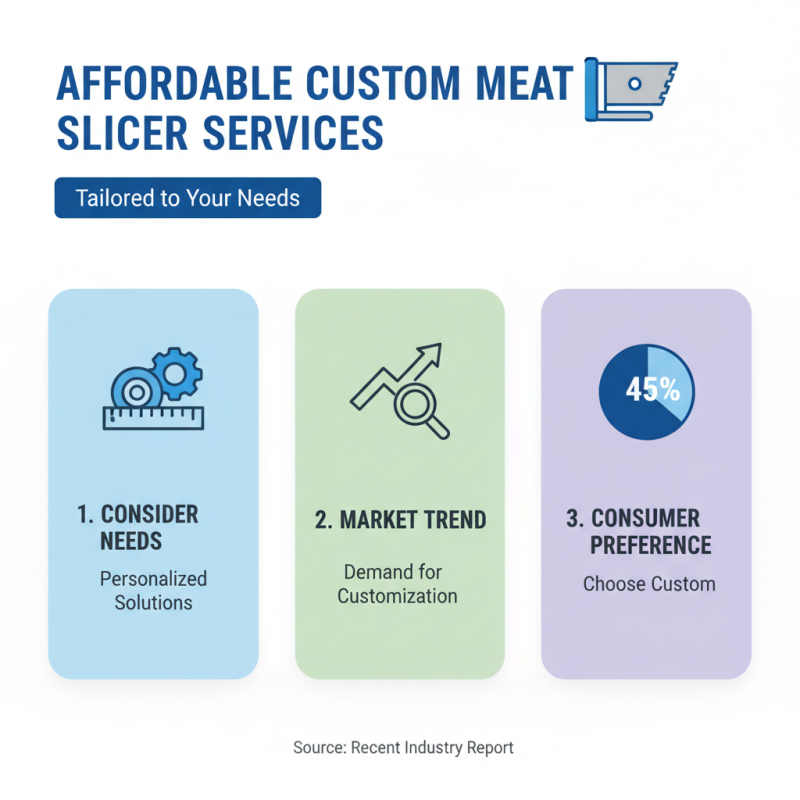 AFFORDABLE CUSTOM MEAT SLICER SERVICES

Tailored to Your Needs

1. CONSIDER NEEDS

Personalized Solutions

2. MARKET TREND

Demand for Customization

45%

3. CONSUMER PREFERENCE

Choose Custom

Source: Recent Industry Report